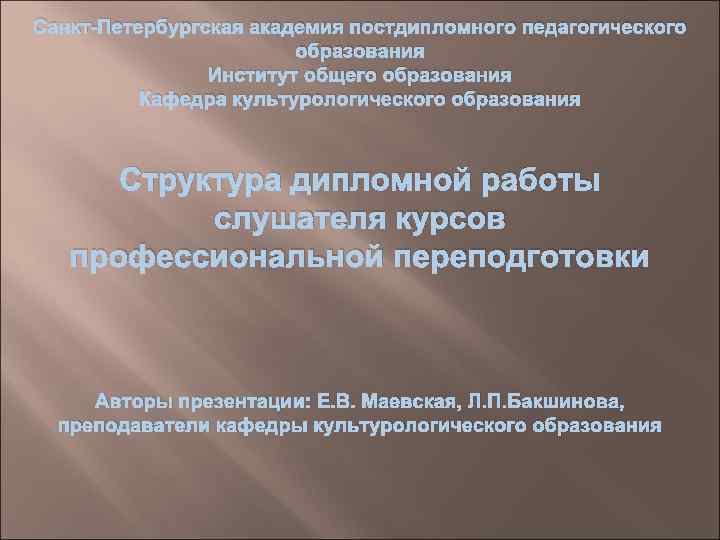 Санкт-Петербургская академия постдипломного педагогического образования
Институт общего образования
Кафедра культурологического образования

Структура дипломной работы слушателя курсов профессиональной переподготовки

Авторы презентации: Е.В. Маевская, Л.П.Бакшинова, преподаватели кафедры культурологического образования